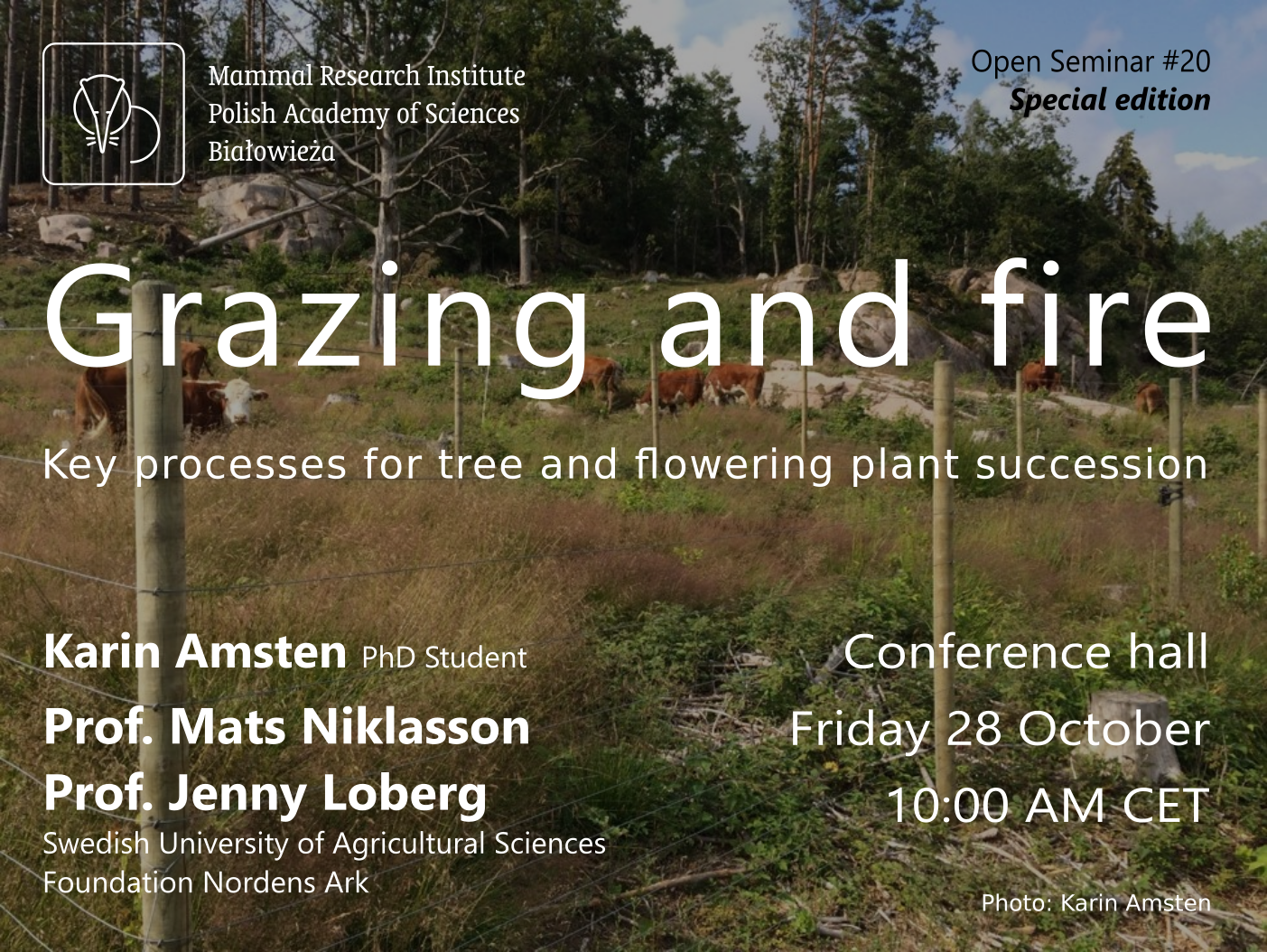 Mammal Research Institute
Polish Academy of Sciences
Białowieża

Open Seminar #20
Special edition

Grazing and fire

Key processes for tree and flowering plant succession

Karin Amsten PhD Student
Prof. Mats Niklasson
Prof. Jenny Loberg
Swedish University of Agricultural Sciences
Foundation Nordens Ark

Conference hall
Friday 28 October
10:00 AM CET

Photo: Karin Amsten